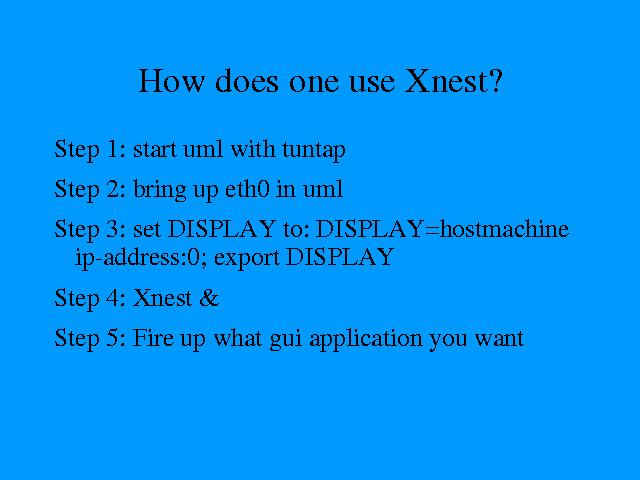 How does one use Xnest?

Step 1: start uml with tuntap

Step 2: bring up eth0 in uml

Step 3: set DISPLAY to: DISPLAY=hostmachine ip-address:0; export DISPLAY

Step 4: Xnest &

Step 5: Fire up what gui application you want